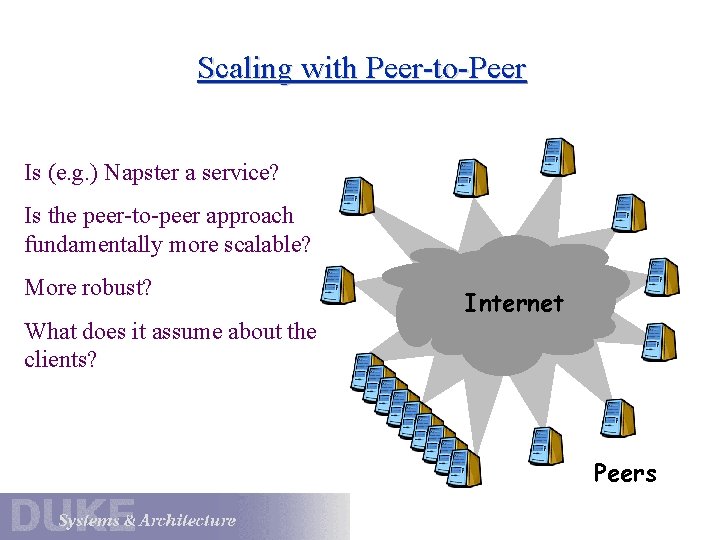 Scaling with Peer-to-Peer

Is (e.g.) Napster a service?

Is the peer-to-peer approach fundamentally more scalable?

More robust?

What does it assume about the clients?

Internet

Peers

DUKE Systems & Architecture